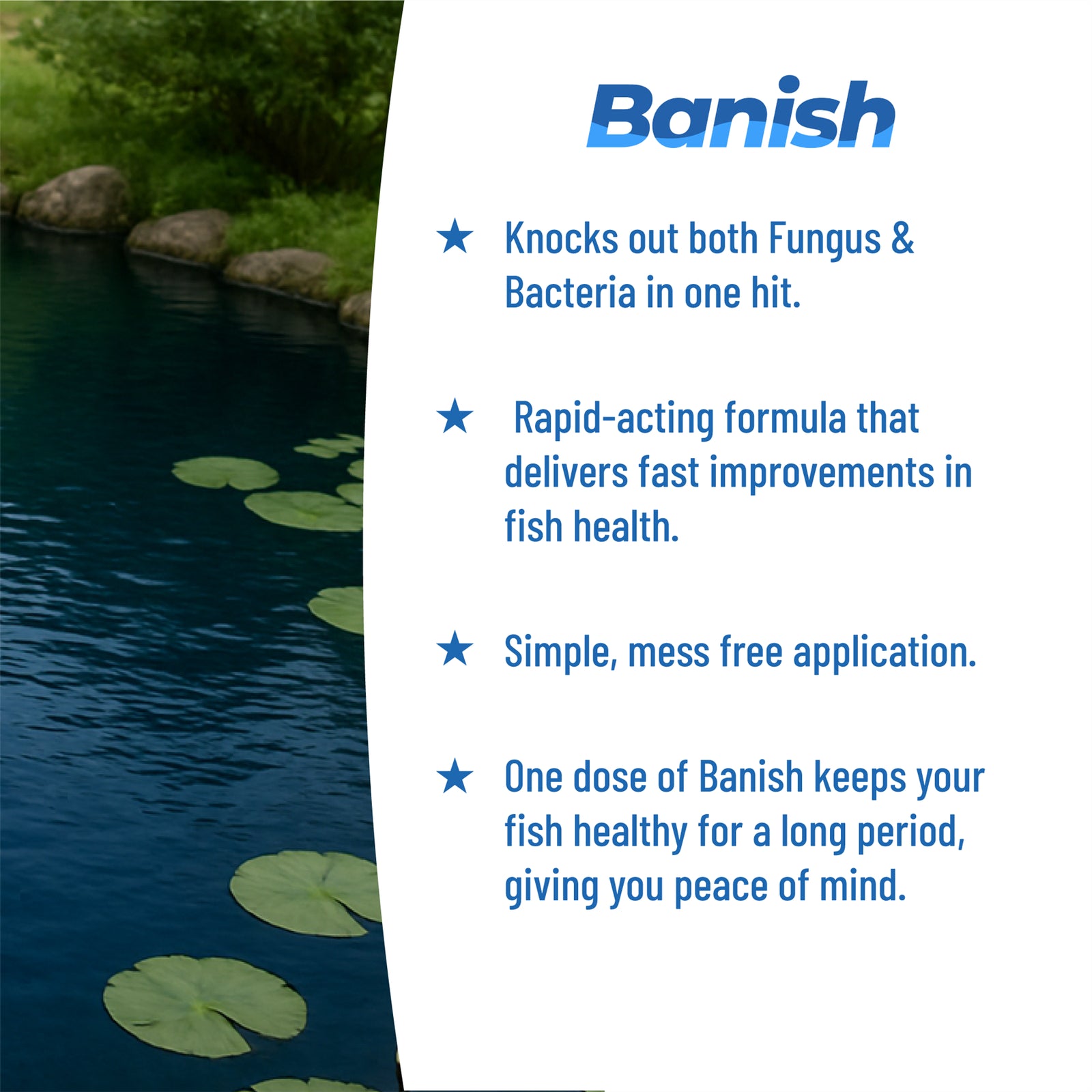 Banish

★ Knocks out both Fungus & Bacteria in one hit.

★ Rapid-acting formula that delivers fast improvements in fish health.

★ Simple, mess free application.

★ One dose of Banish keeps your fish healthy for a long period, giving you peace of mind.